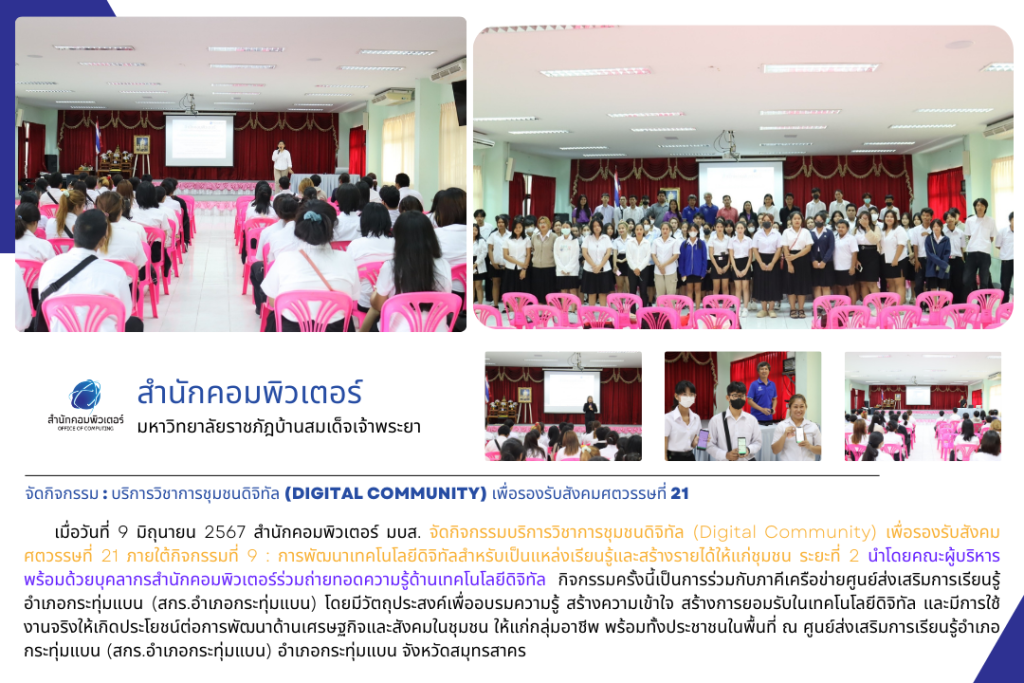 สำนักคอมพิวเตอร์
OFFICE OF COMPUTING

สำนักคอมพิวเตอร์
มหาวิทยาลัยราชภัฏบ้านสมเด็จเจ้าพระยา

จัดกิจกรรม : บริการวิชาการชุมชนดิจิทัล (DIGITAL COMMUNITY) เพื่อรองรับสังคมศตวรรษที่ 21

เมื่อวันที่ 9 มิถุนายน 2567 สำนักคอมพิวเตอร์ มบส. จัดกิจกรรมบริการวิชาการชุมชนดิจิทัล (Digital Community) เพื่อรองรับสังคมศตวรรษที่ 21 ภายใต้กิจกรรมที่ 9 : การพัฒนาเทคโนโลยีดิจิทัลสำหรับเป็นแหล่งเรียนรู้และสร้างรายได้ให้แก่ชุมชน ระยะที่ 2 นำโดยคณะผู้บริหารพร้อมด้วยบุคลากรสำนักคอมพิวเตอร์ร่วมถ่ายทอดความรู้ด้านเทคโนโลยีดิจิทัล กิจกรรมครั้งนี้เป็นการร่วมกับภาคีเครือข่ายศูนย์ส่งเสริมการเรียนรู้อำเภอกระทุ่มแบน (สกร.อำเภอกระทุ่มแบน) โดยมีวัตถุประสงค์เพื่ออบรมความรู้ สร้างความเข้าใจ สร้างการยอมรับในเทคโนโลยีดิจิทัล และมีการใช้งานจริงให้เกิดประโยชน์ต่อการพัฒนาด้านเศรษฐกิจและสังคมในชุมชน ให้แก่กลุ่มอาชีพ พร้อมทั้งประชาชนในพื้นที่ ณ ศูนย์ส่งเสริมการเรียนรู้อำเภอกระทุ่มแบน (สกร.อำเภอกระทุ่มแบน) อำเภอกระทุ่มแบน จังหวัดสมุทรสาคร